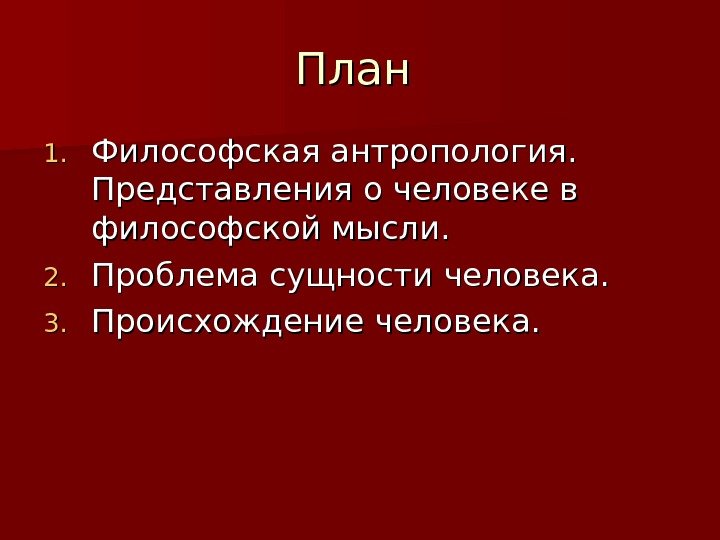 План

1. Философская антропология. Представления о человеке в философской мысли.
2. Проблема сущности человека.
3. Происхождение человека.